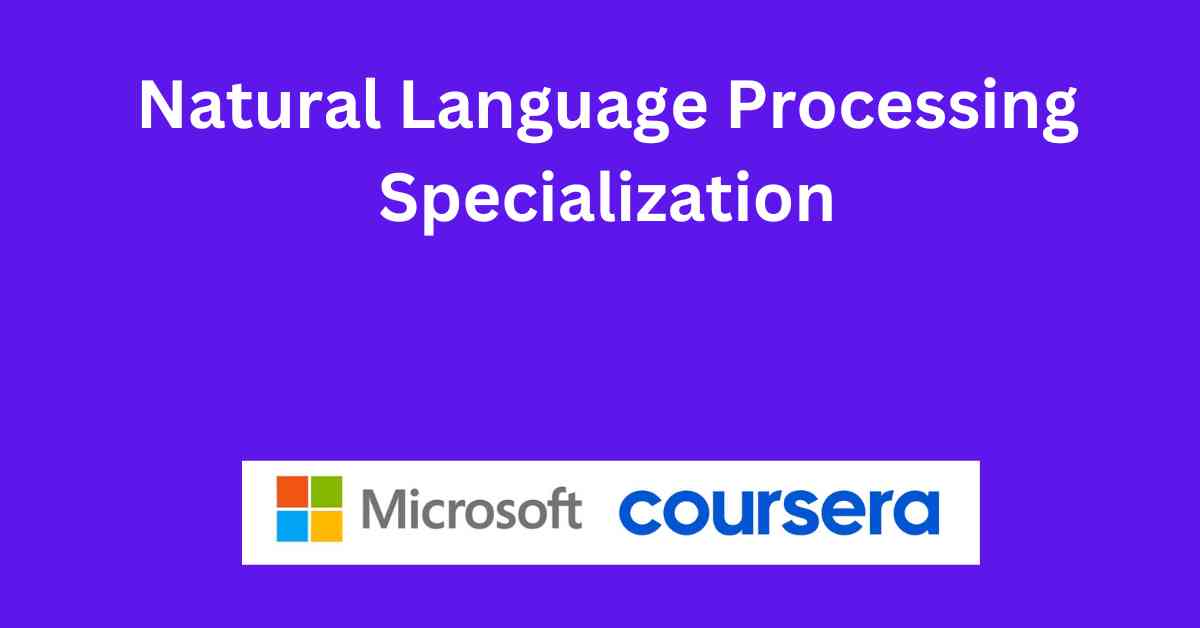 Natural Language Processing Specialization

Microsoft coursera